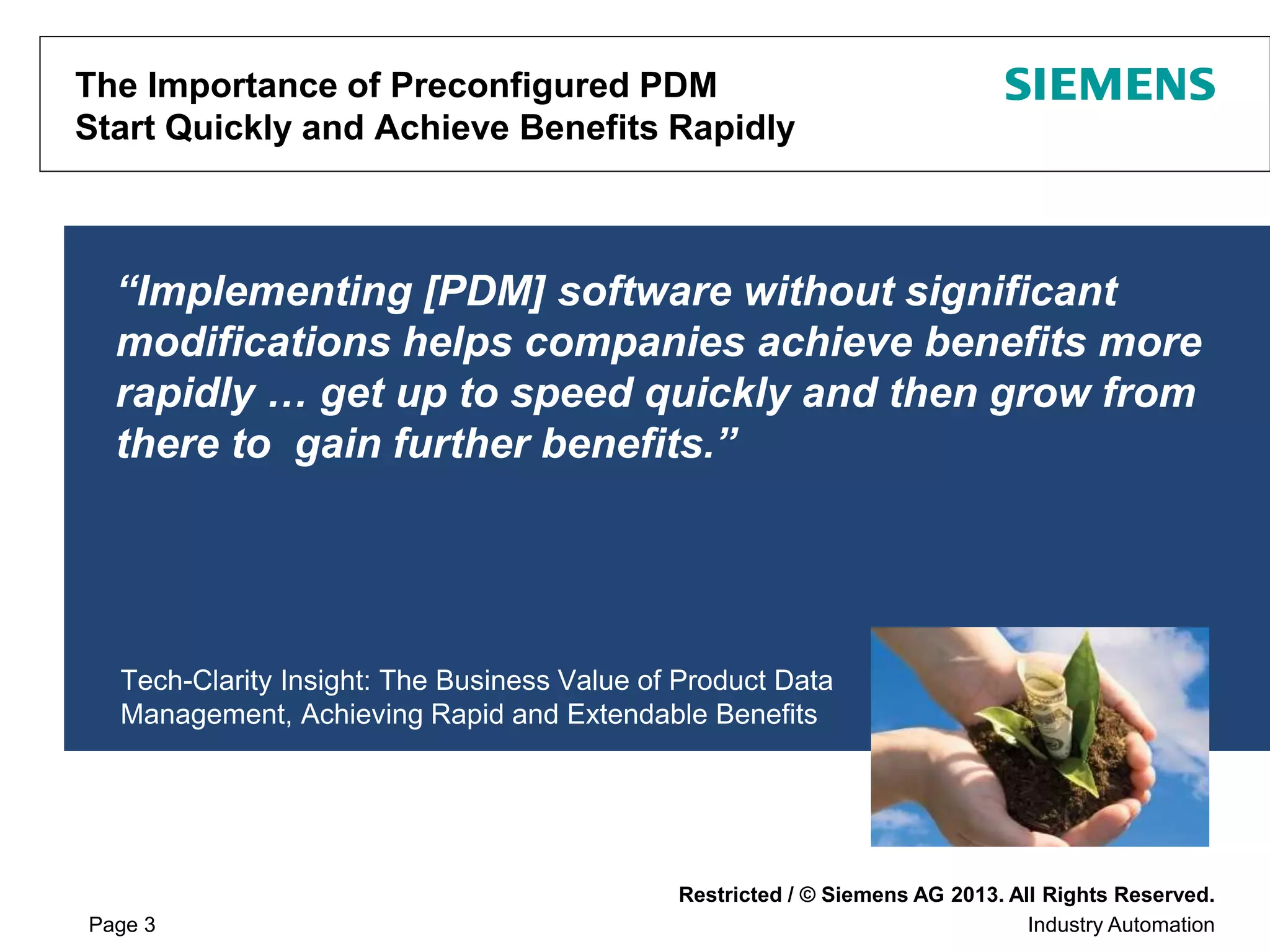 The Importance of Preconfigured PDM
Start Quickly and Achieve Benefits Rapidly

SIEMENS

“Implementing [PDM] software without significant modifications helps companies achieve benefits more rapidly … get up to speed quickly and then grow from there to gain further benefits.”

Tech-Clarity Insight: The Business Value of Product Data Management, Achieving Rapid and Extendable Benefits

Restricted / © Siemens AG 2013. All Rights Reserved.

Page 3

Industry Automation